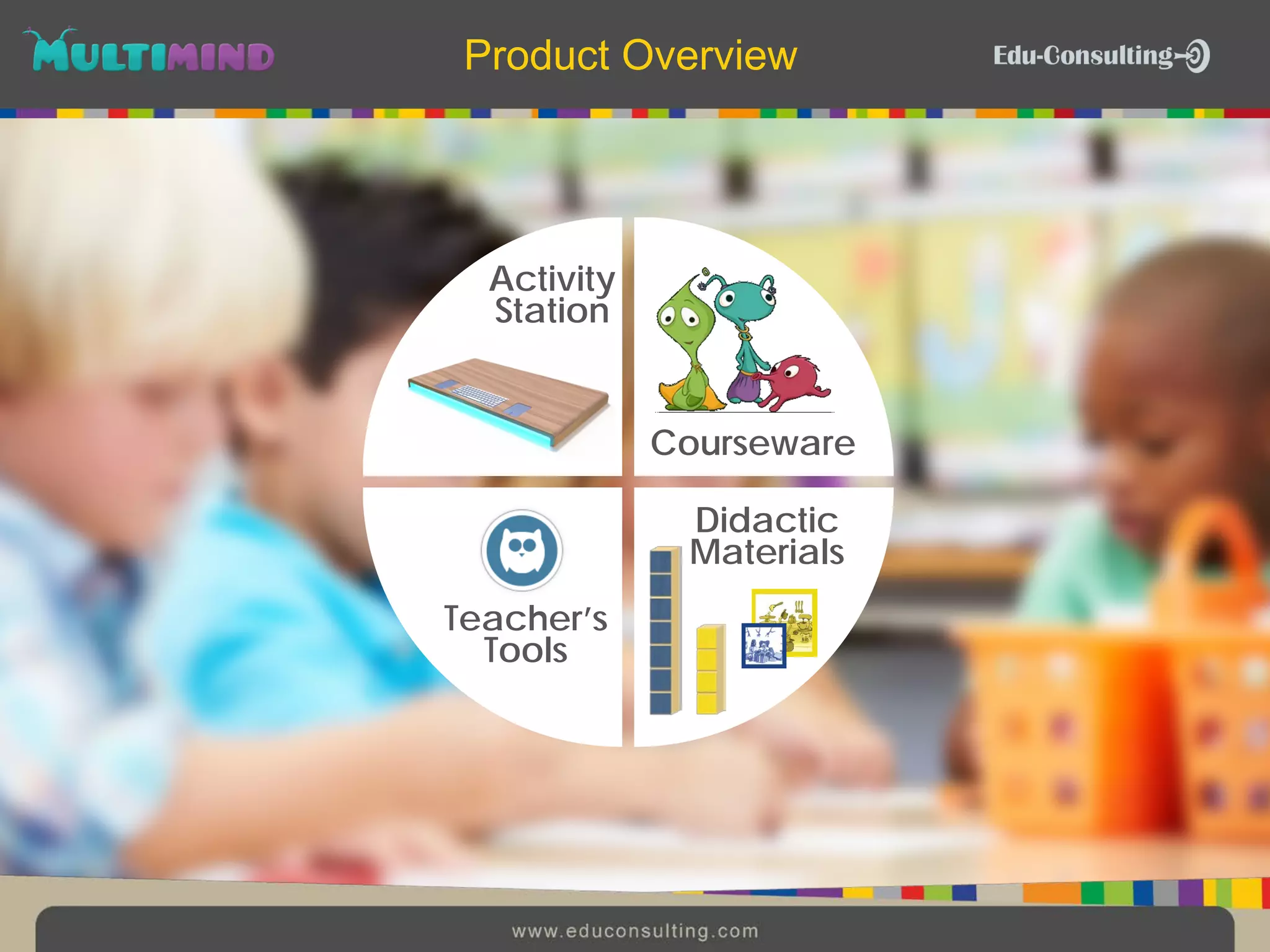 MULTIMIND

Product Overview

Edu-Consulting

Activity Station

Courseware

Teacher's Tools

Didactic Materials

www.educonsulting.com